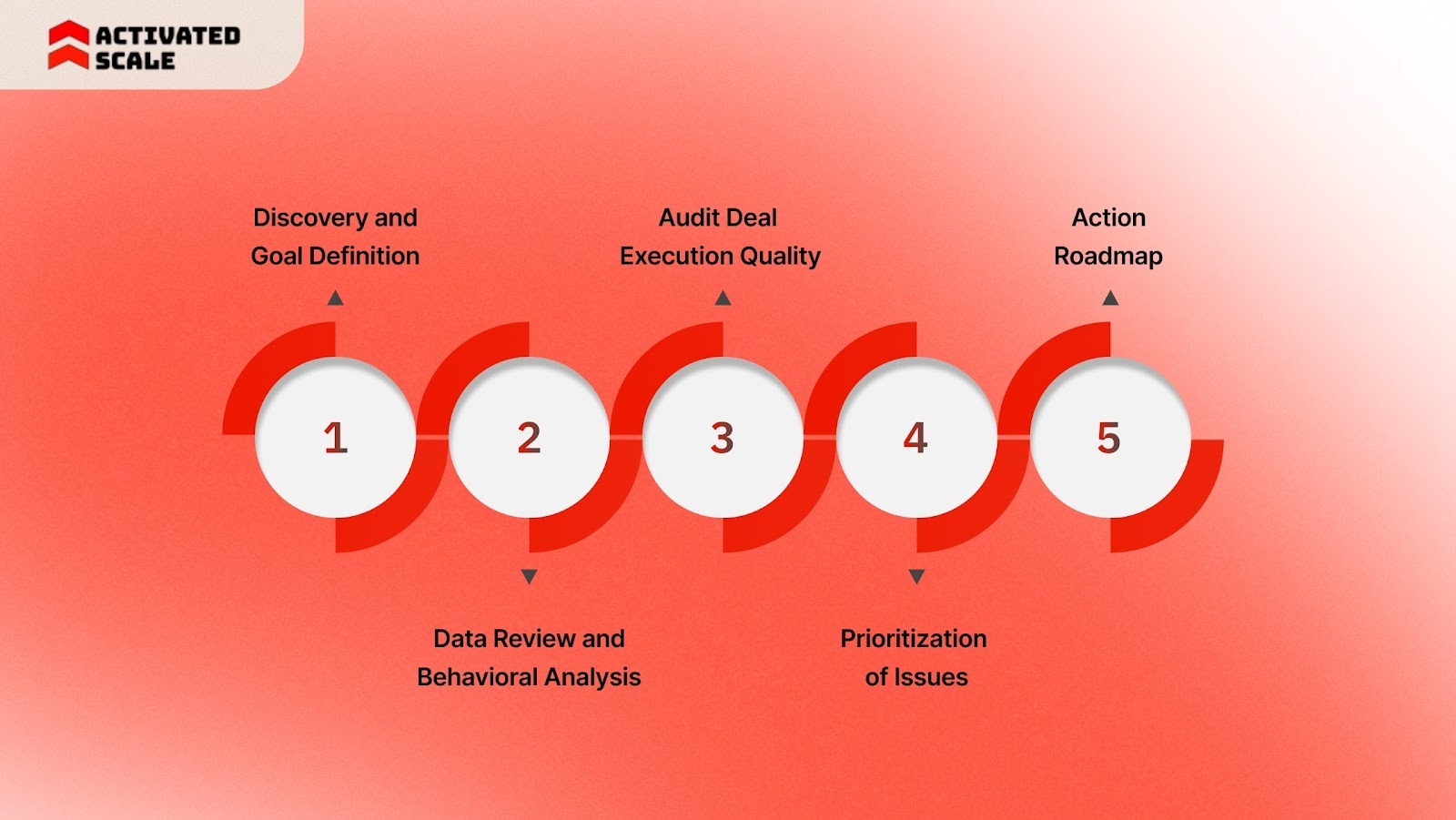 ACTIVATED SCALE

Discovery and Goal Definition

Audit Deal Execution Quality

Action Roadmap

1

2

3

4

5

Data Review and Behavioral Analysis

Prioritization of Issues